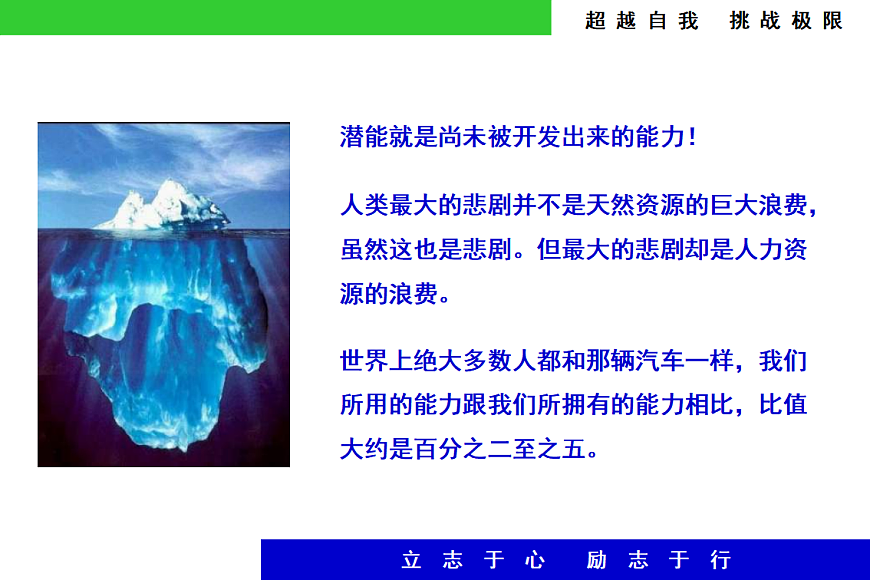 超越自我　挑战极限

潜能就是尚未被开发出来的能力！

人类最大的悲剧并不是天然资源的巨大浪费，虽然这也是悲剧。但最大的悲剧却是人力资源的浪费。

世界上绝大多数人都和那辆汽车一样，我们所用的能力跟我们所拥有的能力相比，比值大约是百分之二至之五。

立志于心　励志于行